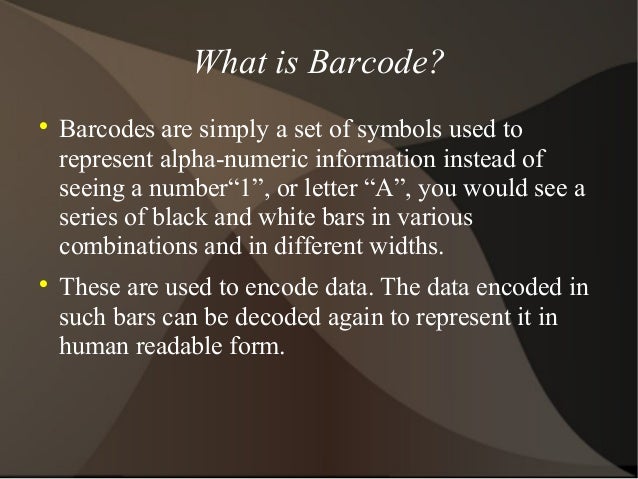 What is Barcode?

• Barcodes are simply a set of symbols used to represent alpha-numeric information instead of seeing a number“1”, or letter “A”, you would see a series of black and white bars in various combinations and in different widths.

• These are used to encode data. The data encoded in such bars can be decoded again to represent it in human readable form.